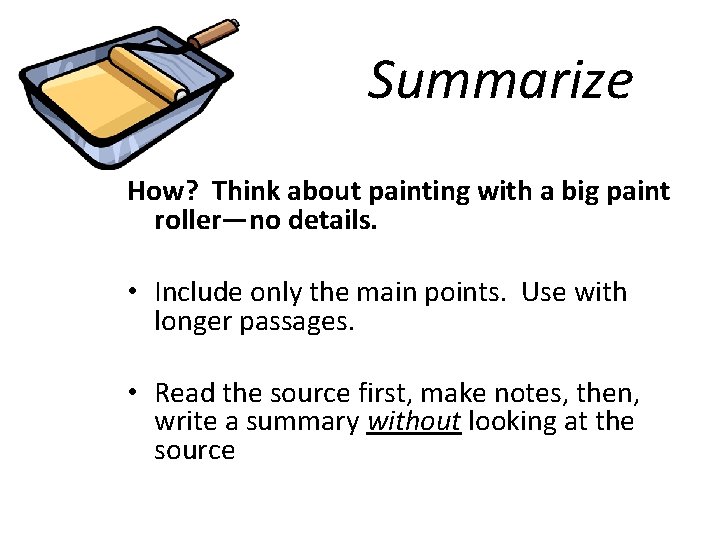 Summarize

How? Think about painting with a big paint roller—no details.

• Include only the main points. Use with longer passages.

• Read the source first, make notes, then, write a summary without looking at the source